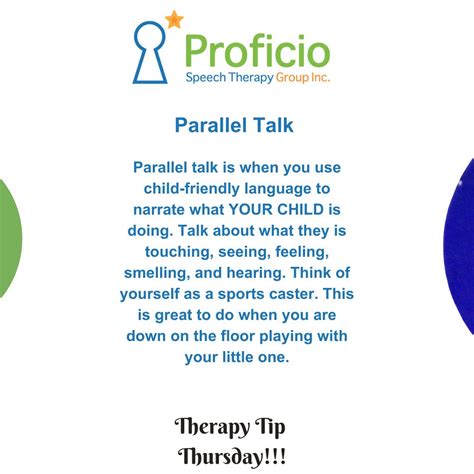 Proficio
Speech Therapy Group Inc.

Parallel Talk

Parallel talk is when you use child-friendly language to narrate what YOUR CHILD is doing. Talk about what they is touching, seeing, feeling, smelling, and hearing. Think of yourself as a sports caster. This is great to do when you are down on the floor playing with your little one.

Therapy Tip Thursday!!!